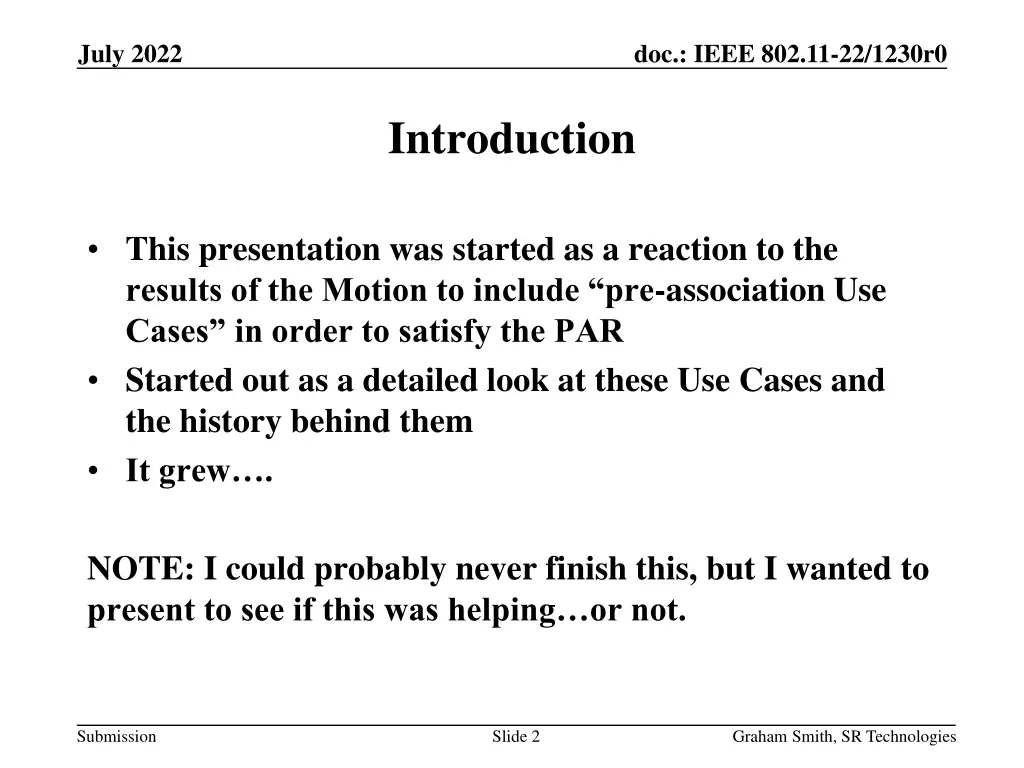 July 2022

doc.: IEEE 802.11-22/1230r0

Introduction

• This presentation was started as a reaction to the results of the Motion to include “pre-association Use Cases” in order to satisfy the PAR
• Started out as a detailed look at these Use Cases and the history behind them
• It grew….

NOTE: I could probably never finish this, but I wanted to present to see if this was helping…or not.

Submission

Slide 2

Graham Smith, SR Technologies